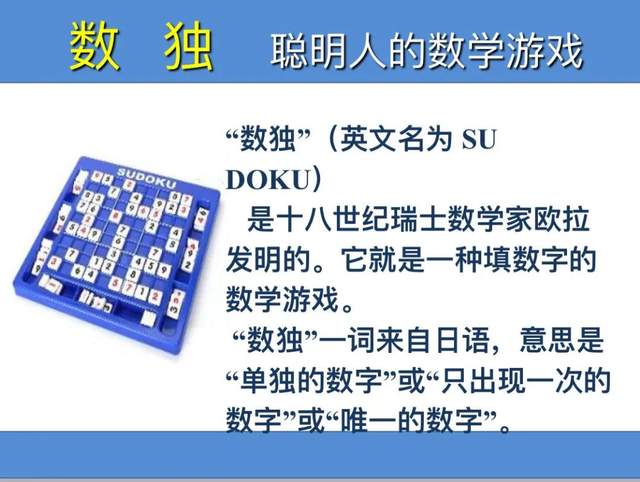 数 独 聪明人的数学游戏

SUDOKU

“数独”（英文名为 SU DOKU）

是十八世纪瑞士数学家欧拉发明的。它就是一种填数字的数学游戏。

“数独”一词来自日语，意思是“单独的数字”或“只出现一次的数字”或“唯一的数字”。